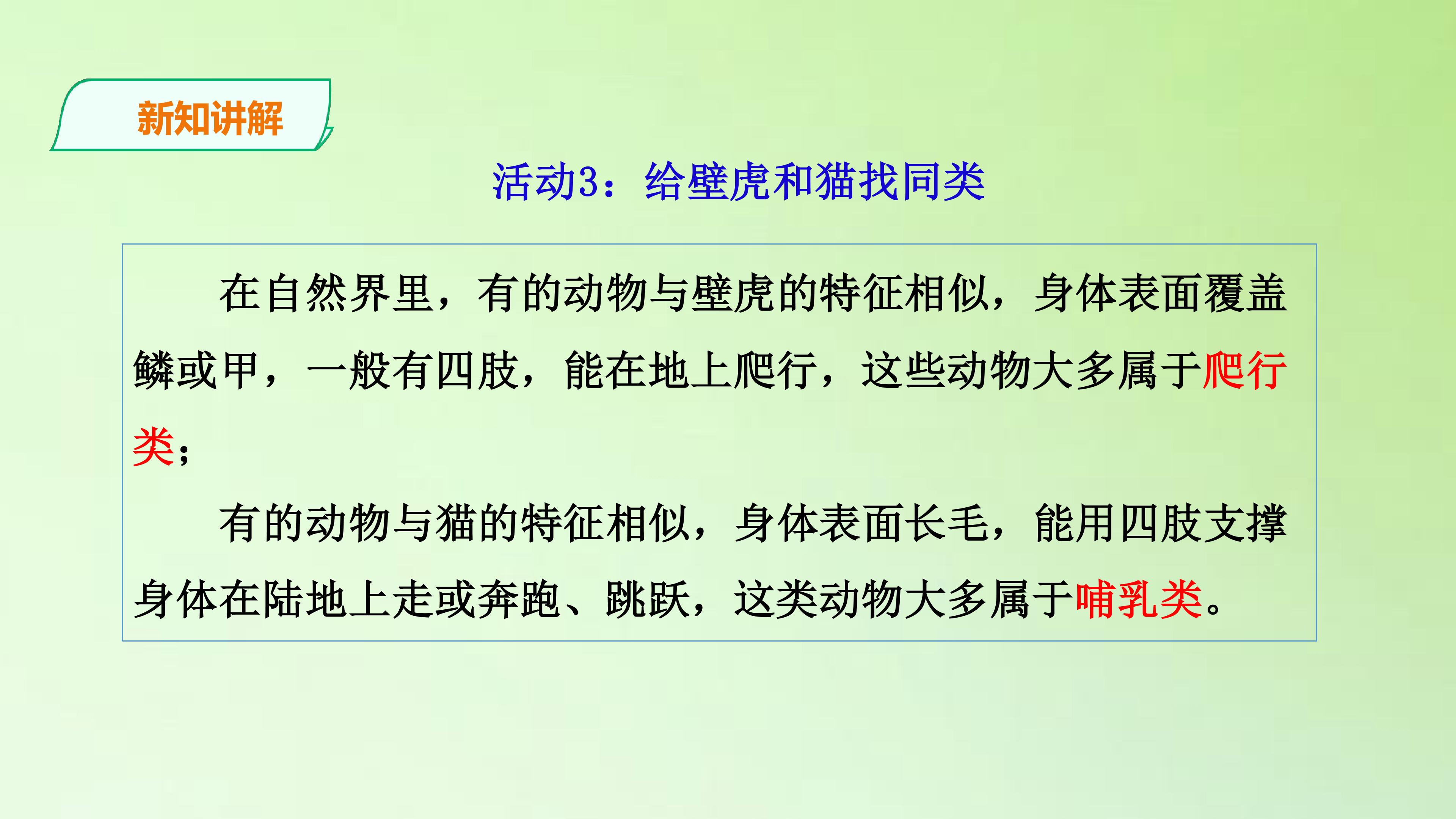 新知讲解

活动3：给壁虎和猫找同类

在自然界里，有的动物与壁虎的特征相似，身体表面覆盖鳞或甲，一般有四肢，能在地上爬行，这些动物大多属于爬行类；

有的动物与猫的特征相似，身体表面长毛，能用四肢支撑身体在陆地上走或奔跑、跳跃，这类动物大多属于哺乳类。